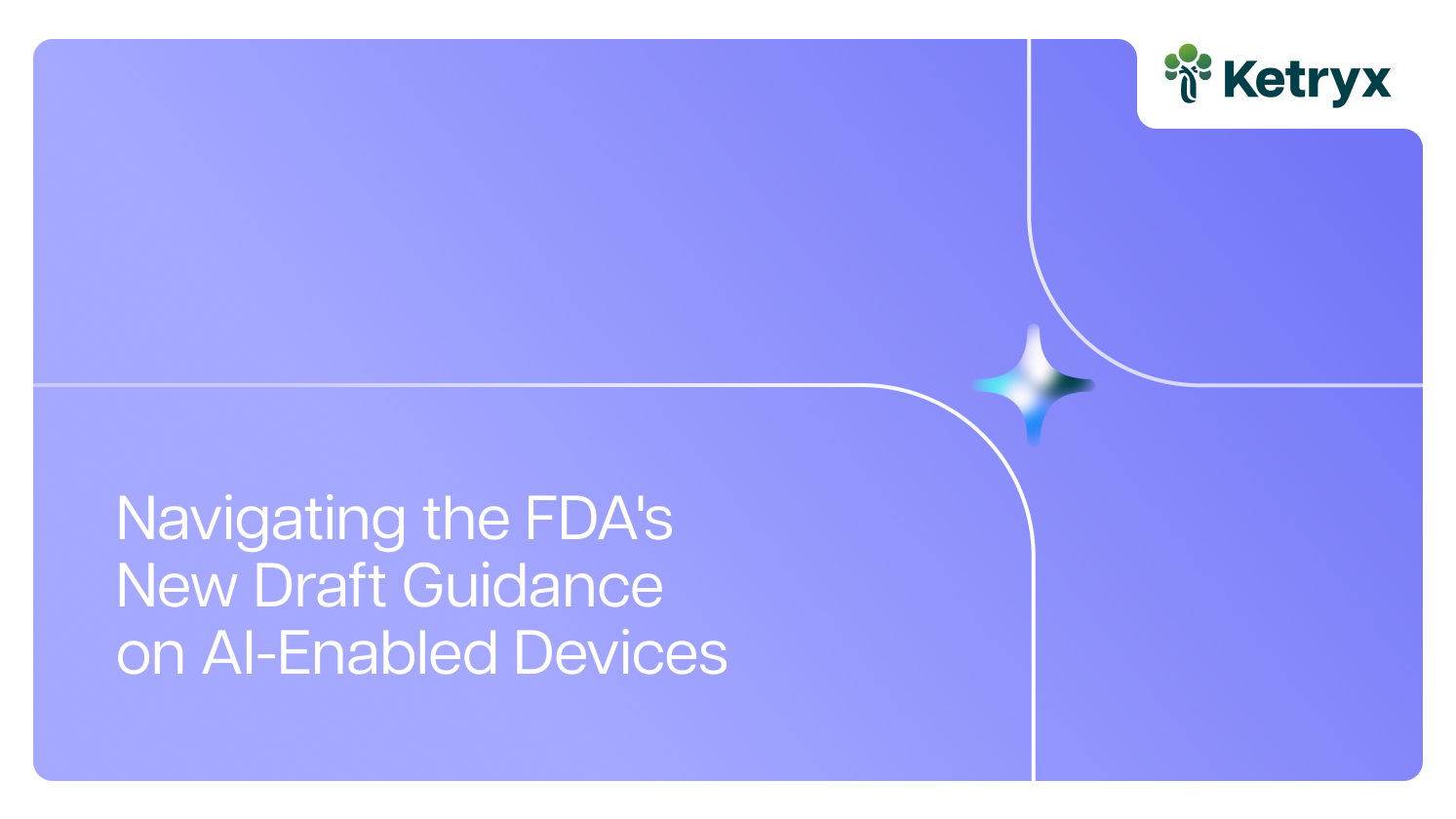 Ketryx

Navigating the FDA's New Draft Guidance on AI-Enabled Devices